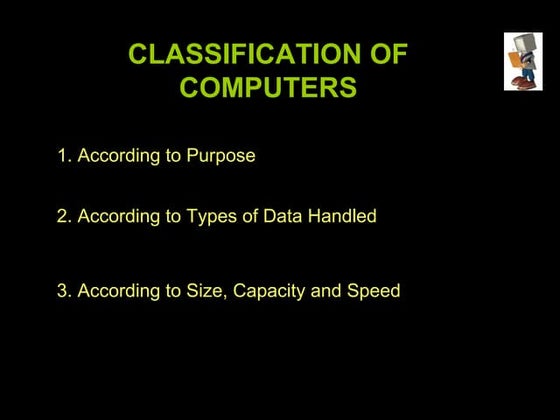 CLASSIFICATION OF COMPUTERS

1. According to Purpose

2. According to Types of Data Handled

3. According to Size, Capacity and Speed